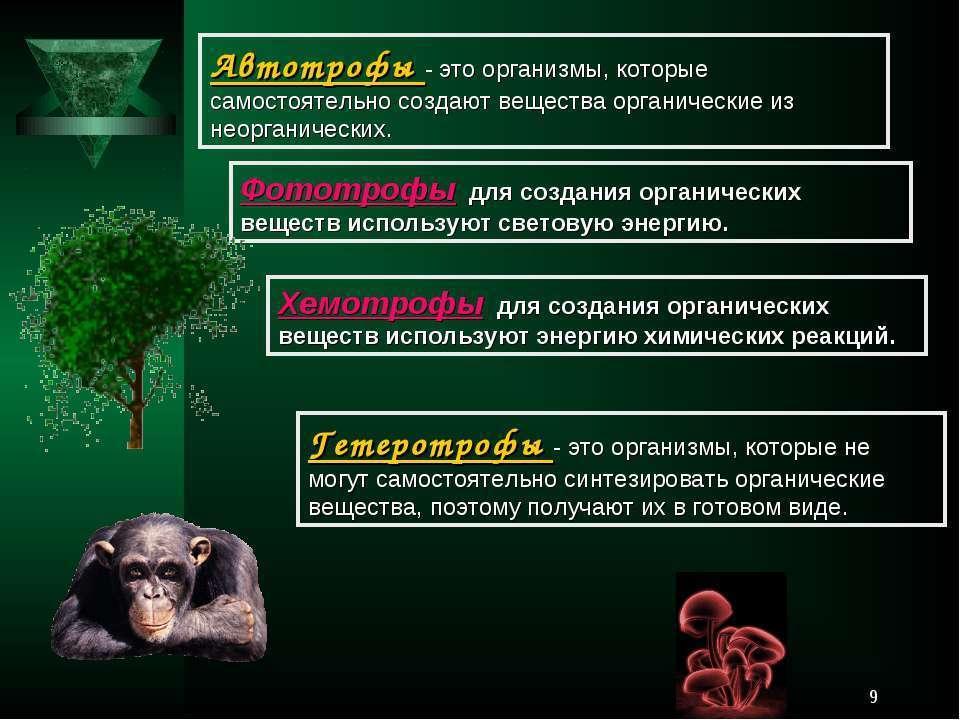 Автотрофы - это организмы, которые самостоятельно создают вещества органические из неорганических.

Фототрофы для создания органических веществ используют световую энергию.

Хемотрофы для создания органических веществ используют энергию химических реакций.

Гетеротрофы - это организмы, которые не могут самостоятельно синтезировать органические вещества, поэтому получают их в готовом виде.

9